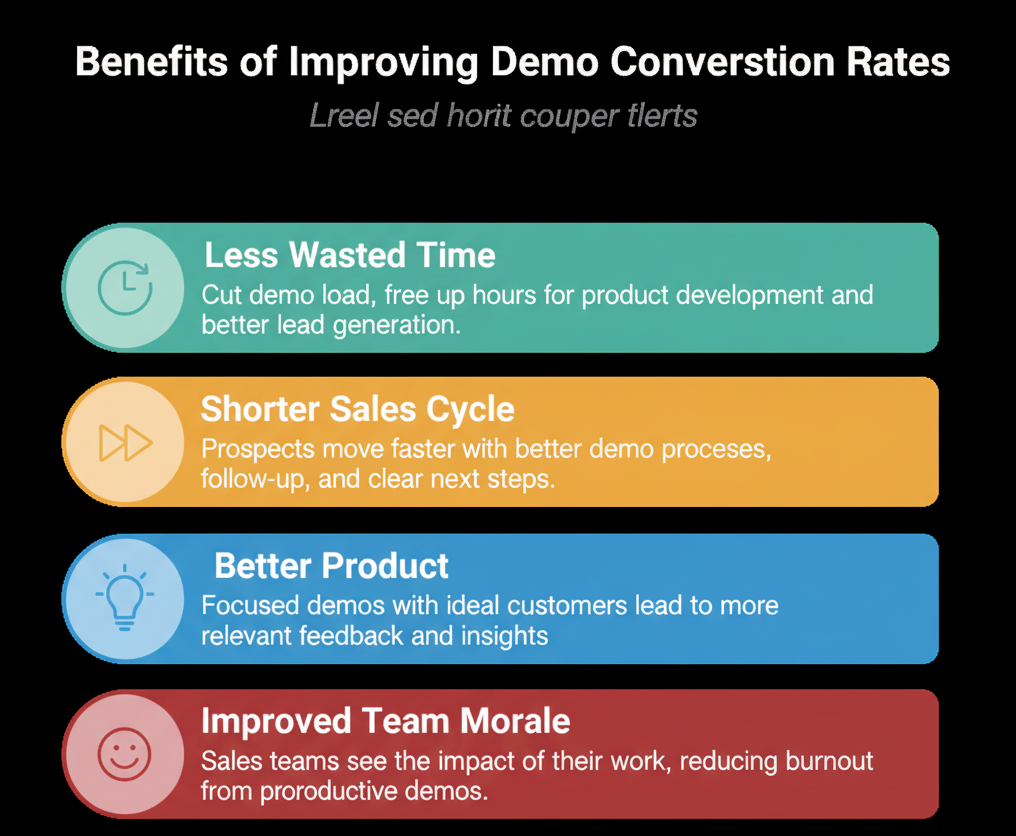 Benefits of Improving Demo Converstion Rates

Lreel sed horit couper tlerts

Less Wasted Time

Cut demo load, free up hours for product development and better lead generation.

Shorter Sales Cycle

Prospects move faster with better demo proceses, follow-up, and clear next steps.

Better Product

Focused demos with ideal customers lead to more relevant feedback and insights

Improved Team Morale

Sales teams see the impact of their work, reducing burnout from proroductive demos.